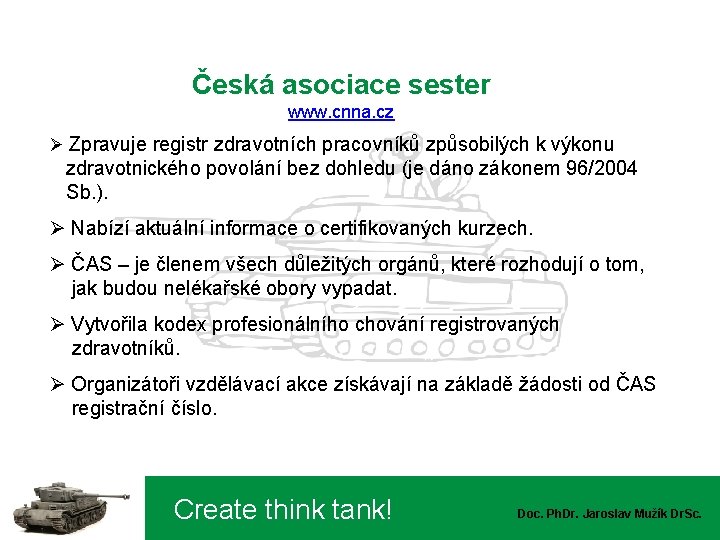 Česká asociace sester
www.cnna.cz

➢ Zpravuje registr zdravotních pracovníků způsobilých k výkonu zdravotnického povolání bez dohledu (je dáno zákonem 96/2004 Sb.).

➢ Nabízí aktuální informace o certifikovaných kurzech.

➢ ČAS – je členem všech důležitých orgánů, které rozhodují o tom, jak budou nelékařské obory vypadat.

➢ Vytvořila kodex profesionálního chování registrovaných zdravotníků.

➢ Organizátoři vzdělávací akce získávají na základě žádosti od ČAS registrační číslo.

Create think tank!

Doc. PhDr. Jaroslav Mužík DrSc.